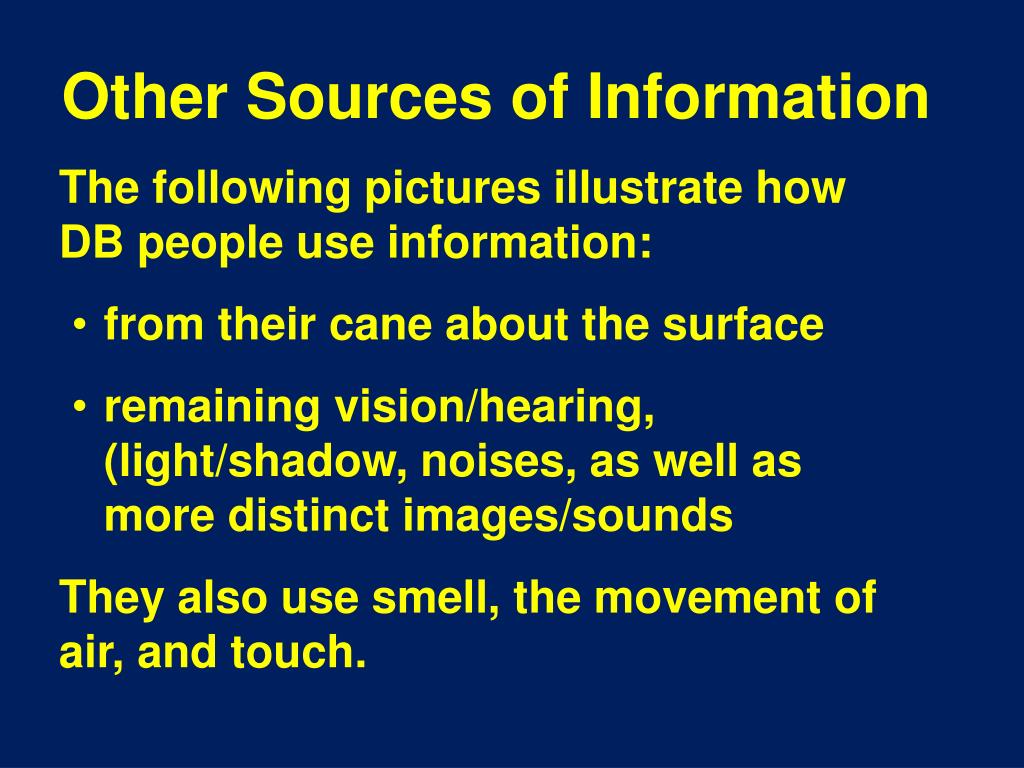 Other Sources of Information

The following pictures illustrate how DB people use information:

• from their cane about the surface

• remaining vision/hearing, (light/shadow, noises, as well as more distinct images/sounds

They also use smell, the movement of air, and touch.